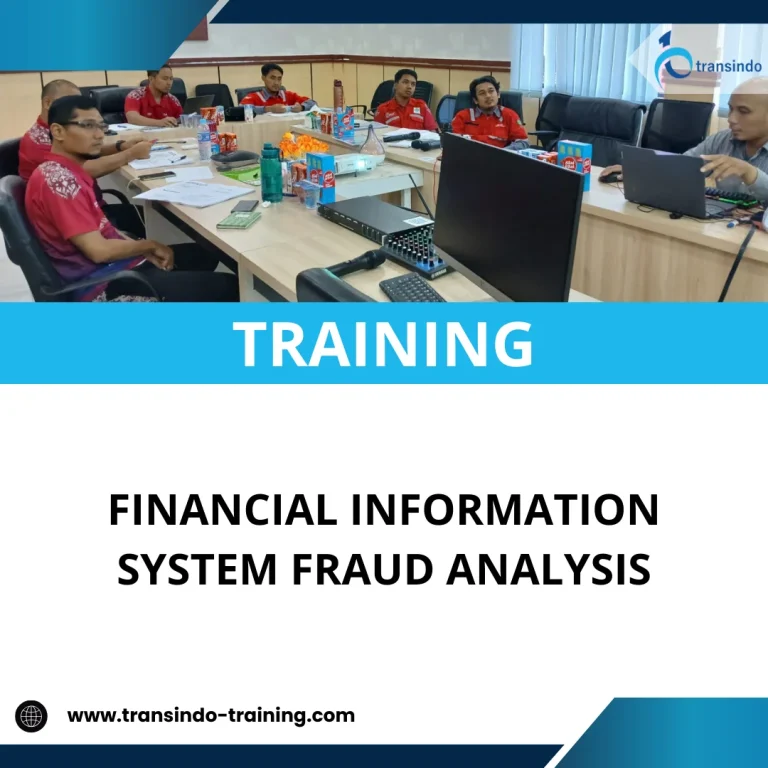 transindo

TRAINING

FINANCIAL INFORMATION SYSTEM FRAUD ANALYSIS

www.transindo-training.com